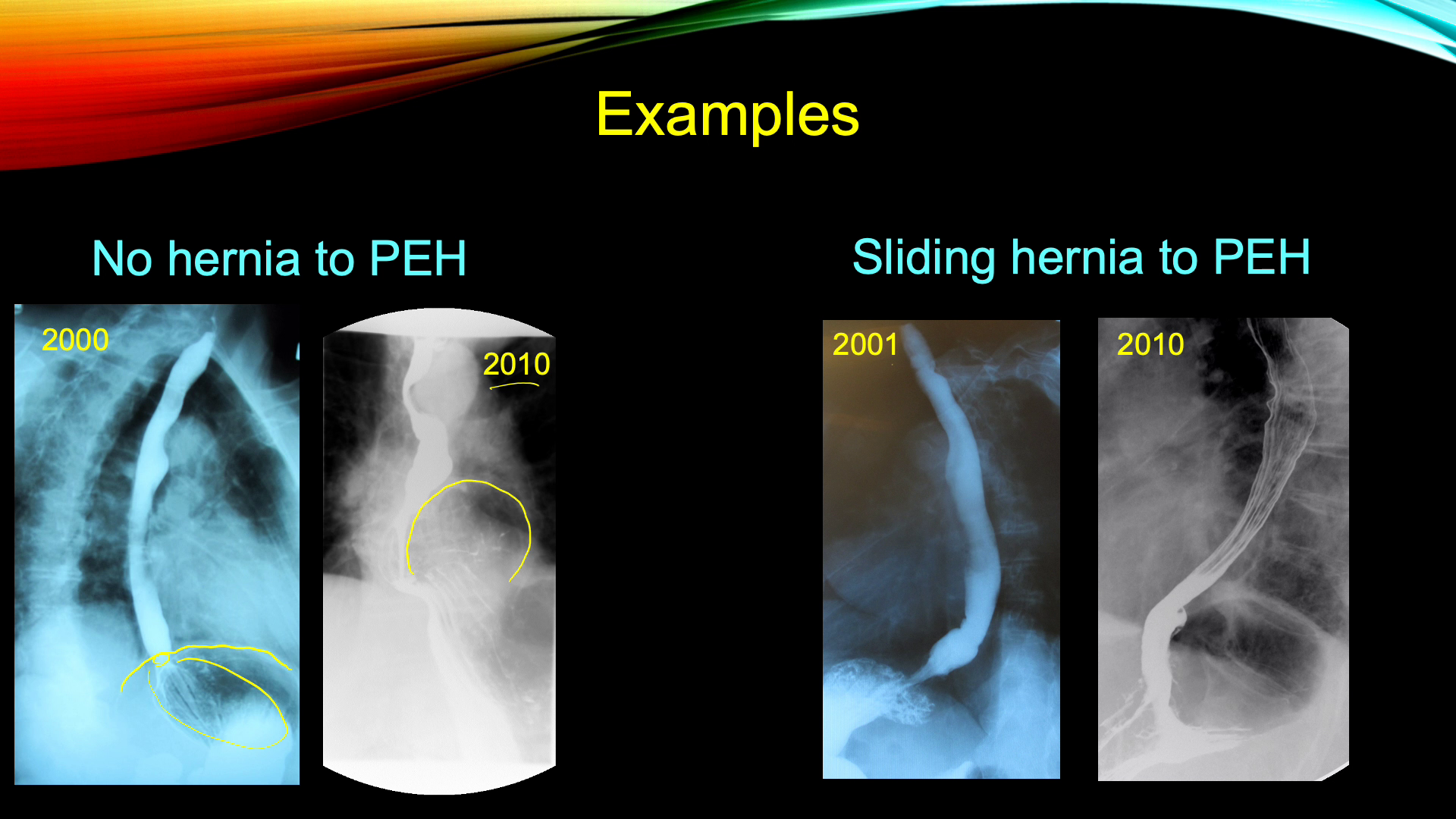 Examples

No hernia to PEH

2000

2010

Sliding hernia to PEH

2001

2010